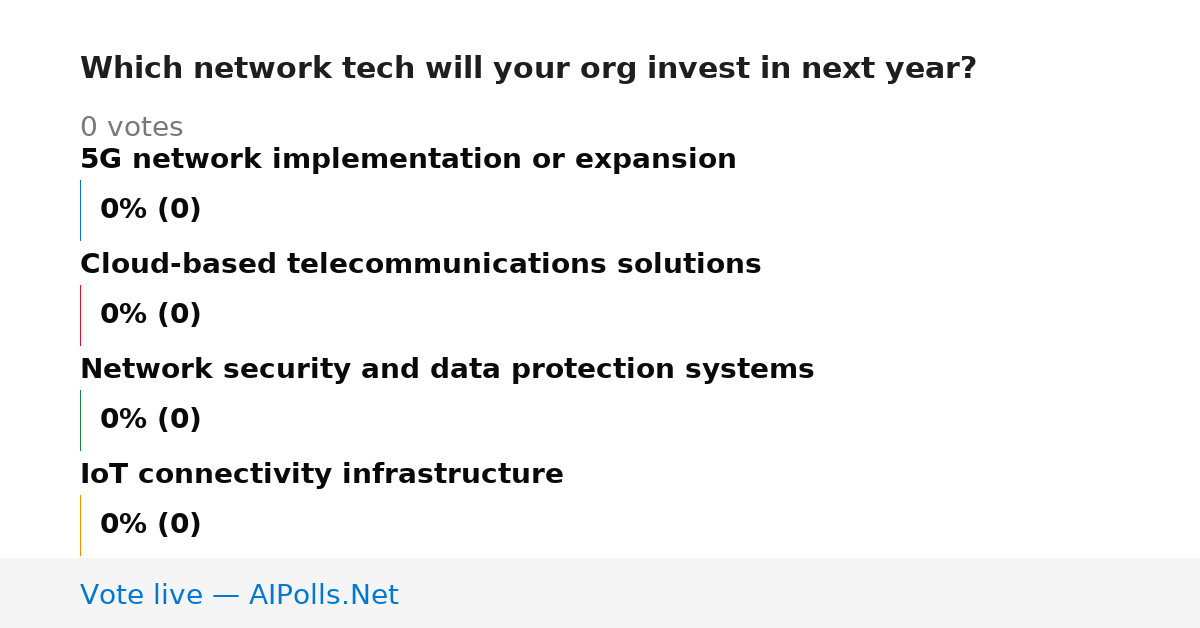 Which network tech will your org invest in next year?

0 votes

5G network implementation or expansion

0% (0)

Cloud-based telecommunications solutions

0% (0)

Network security and data protection systems

0% (0)

IoT connectivity infrastructure

0% (0)

Vote live — AIPolls.Net